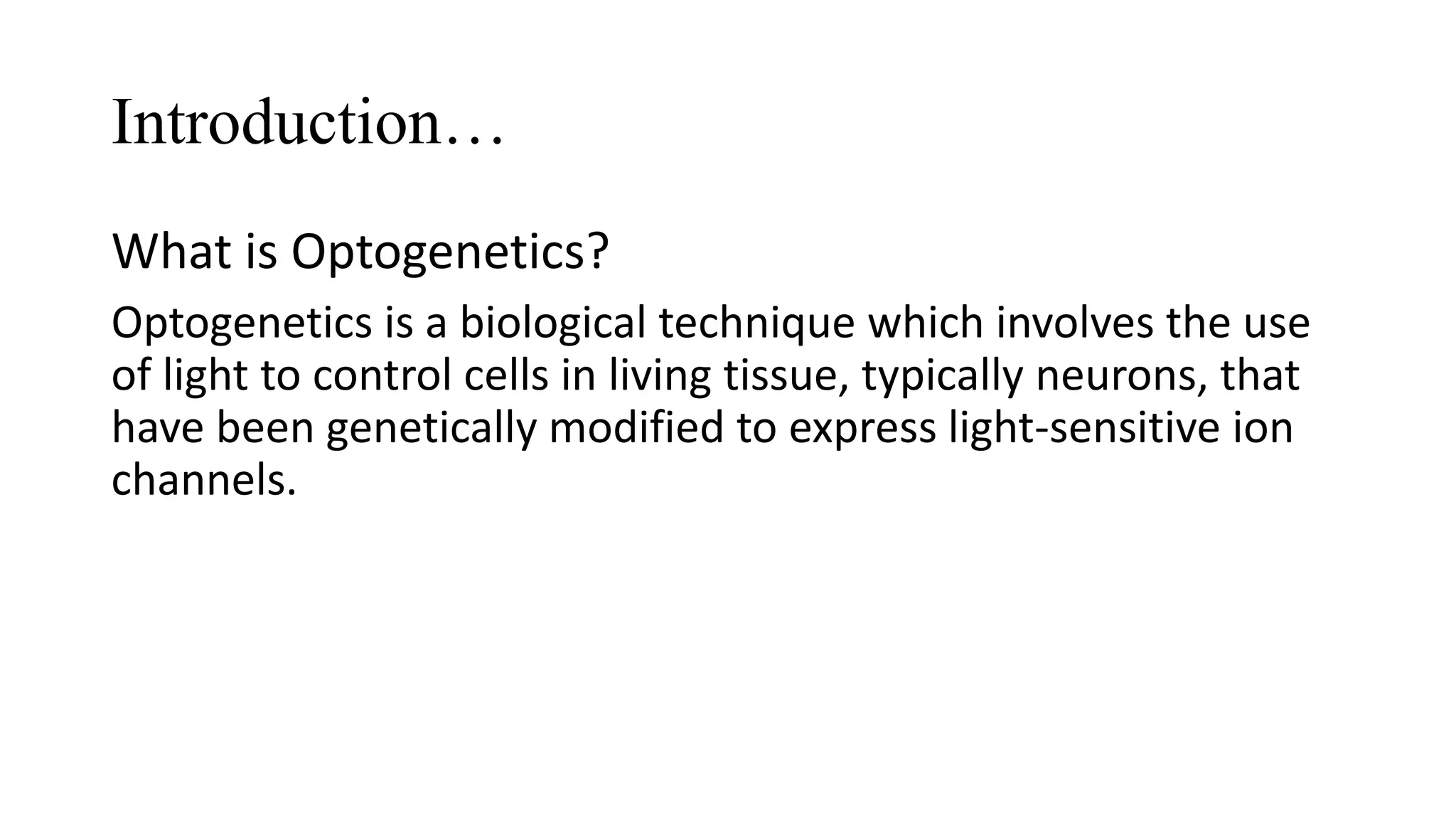 Introduction…

What is Optogenetics?

Optogenetics is a biological technique which involves the use of light to control cells in living tissue, typically neurons, that have been genetically modified to express light-sensitive ion channels.